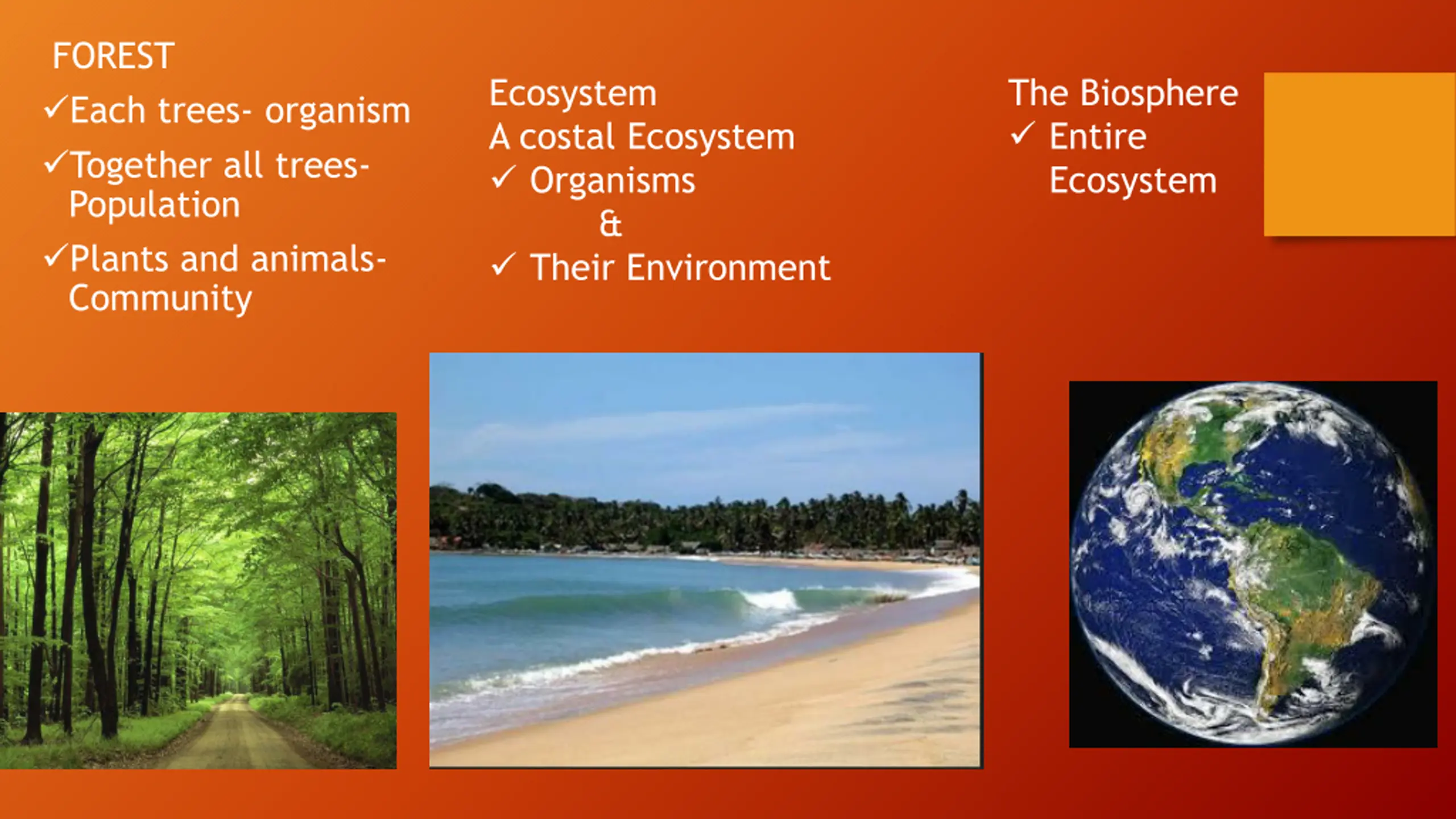 FOREST

✓Each trees- organism

✓Together all trees- Population

✓Plants and animals- Community

Ecosystem

A costal Ecosystem

✓ Organisms

&

✓ Their Environment

The Biosphere

✓ Entire Ecosystem